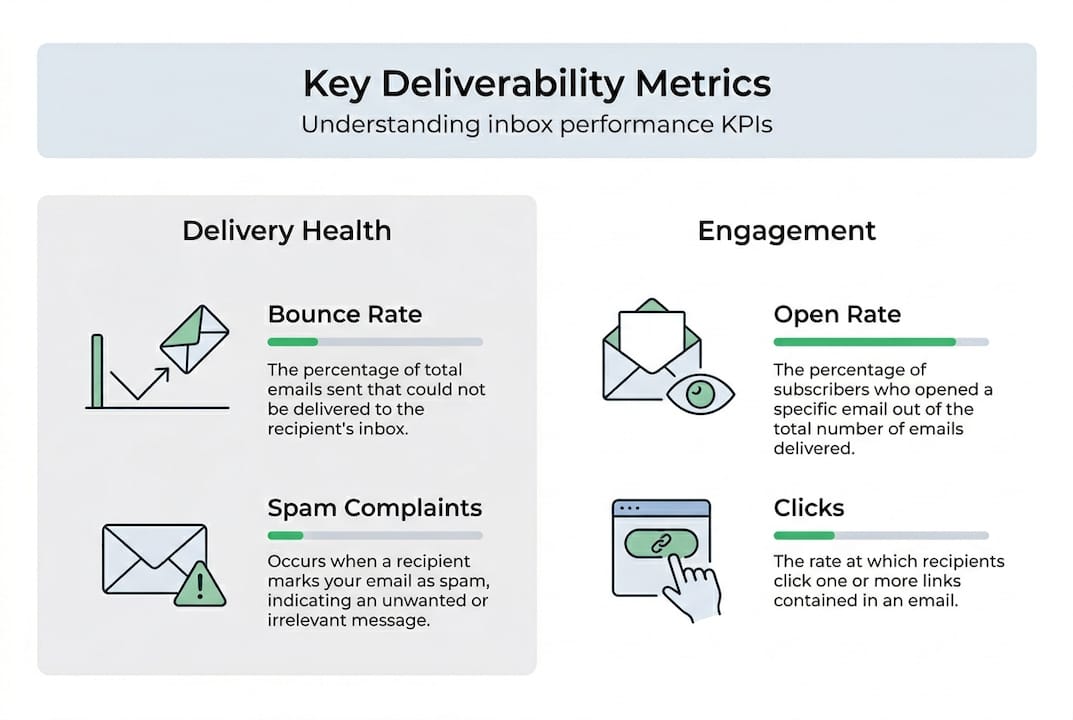 Key Deliverability Metrics
Understanding inbox performance KPIs

Delivery Health

Bounce Rate
The percentage of total emails sent that could not be delivered to the recipient's inbox.

Spam Complaints
Occurs when a recipient marks your email as spam, indicating an unwanted or irrelevant message.

Engagement

Open Rate
The percentage of subscribers who opened a specific email out of the total number of emails delivered.

Clicks
The rate at which recipients click one or more links contained in an email.